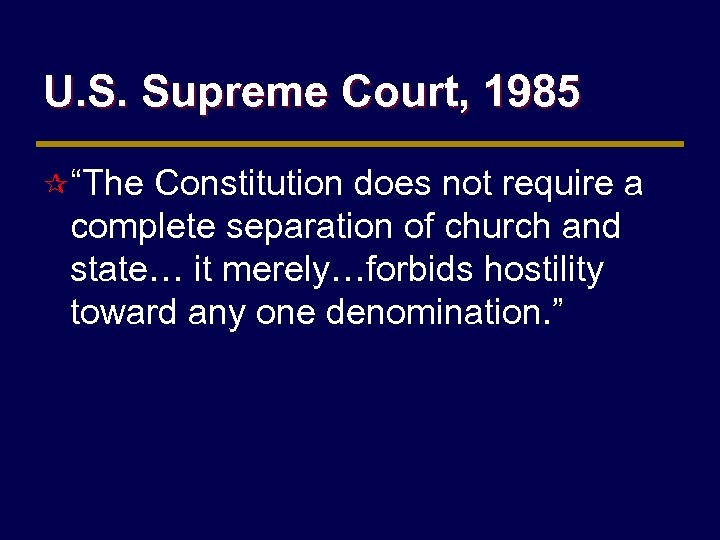 U.S. Supreme Court, 1985

“The Constitution does not require a complete separation of church and state… it merely…forbids hostility toward any one denomination.”